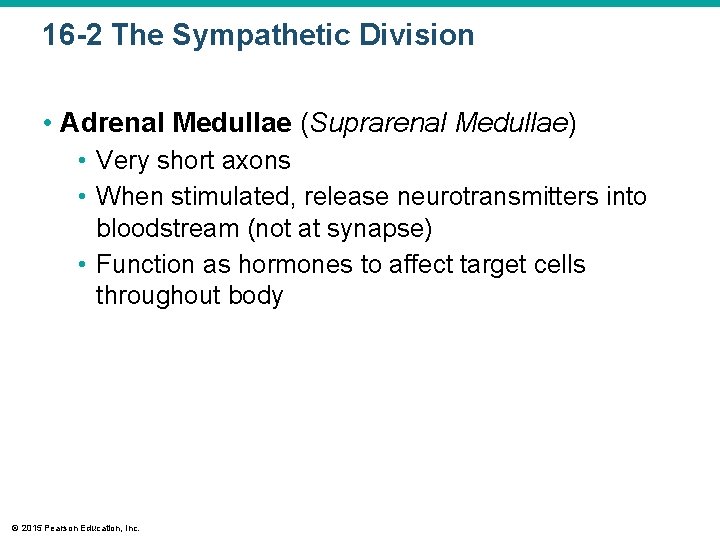 16-2 The Sympathetic Division

• Adrenal Medullae (Suprarenal Medullae)
  • Very short axons
  • When stimulated, release neurotransmitters into bloodstream (not at synapse)
  • Function as hormones to affect target cells throughout body

© 2015 Pearson Education, Inc.